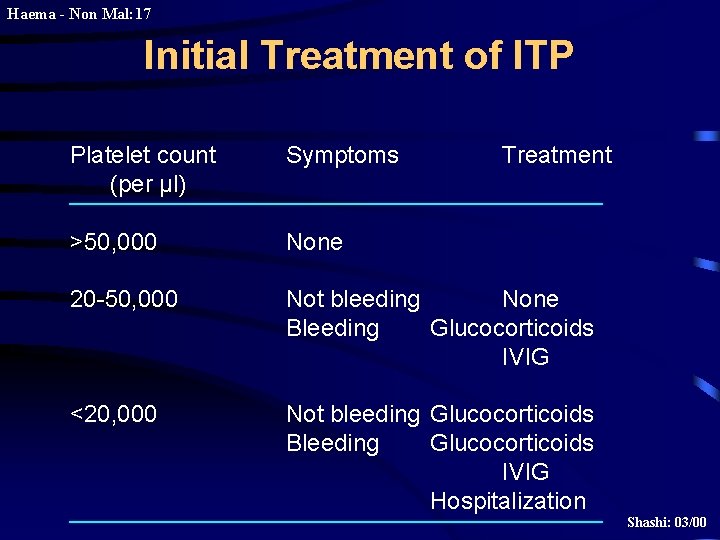 Haema - Non Mal: 17

Initial Treatment of ITP

| Platelet count (per μl) | Symptoms | Treatment |
|---|---|---|
| >50,000 | None | |
| 20-50,000 | Not bleeding | None |
| | Bleeding | Glucocorticoids IVIG |
| <20,000 | Not bleeding | Glucocorticoids |
| | Bleeding | Glucocorticoids IVIG Hospitalization |

Shashi: 03/00